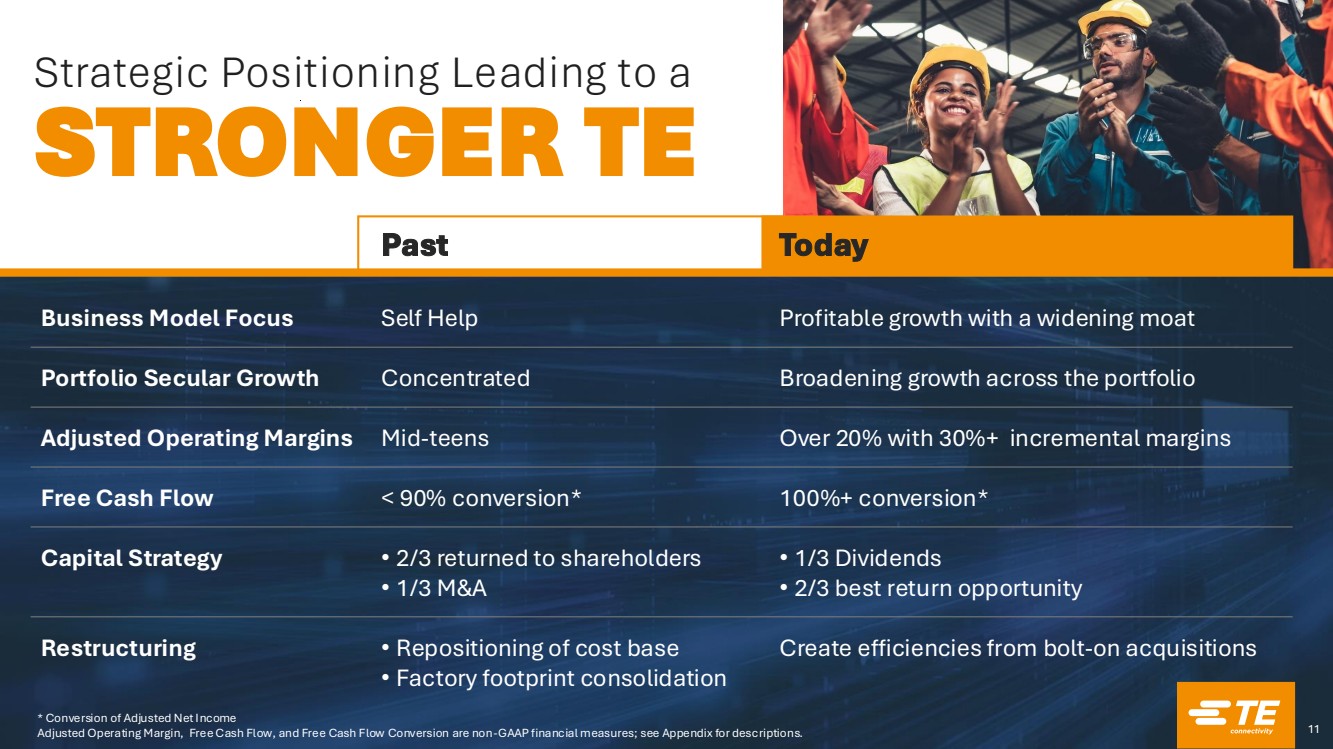 Strategic Positioning Leading to a
STRONGER TE

| | Past | Today |
|---|---|---|
| Business Model Focus | Self Help | Profitable growth with a widening moat |
| Portfolio Secular Growth | Concentrated | Broadening growth across the portfolio |
| Adjusted Operating Margins | Mid-teens | Over 20% with 30%+ incremental margins |
| Free Cash Flow | < 90% conversion* | 100%+ conversion* |
| Capital Strategy | • 2/3 returned to shareholders • 1/3 M&A | • 1/3 Dividends • 2/3 best return opportunity |
| Restructuring | • Repositioning of cost base • Factory footprint consolidation | Create efficiencies from bolt-on acquisitions |

* Conversion of Adjusted Net Income
Adjusted Operating Margin, Free Cash Flow, and Free Cash Flow Conversion are non-GAAP financial measures; see Appendix for descriptions.

TE connectivity

11